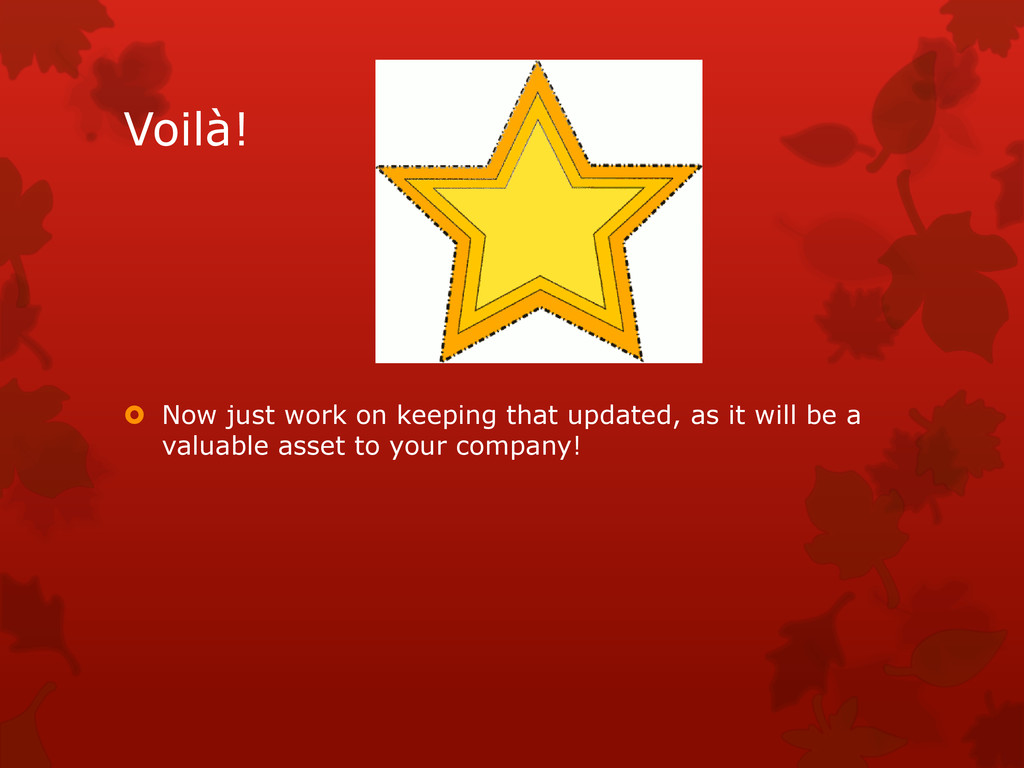 Voilà!

Now just work on keeping that updated, as it will be a valuable asset to your company!